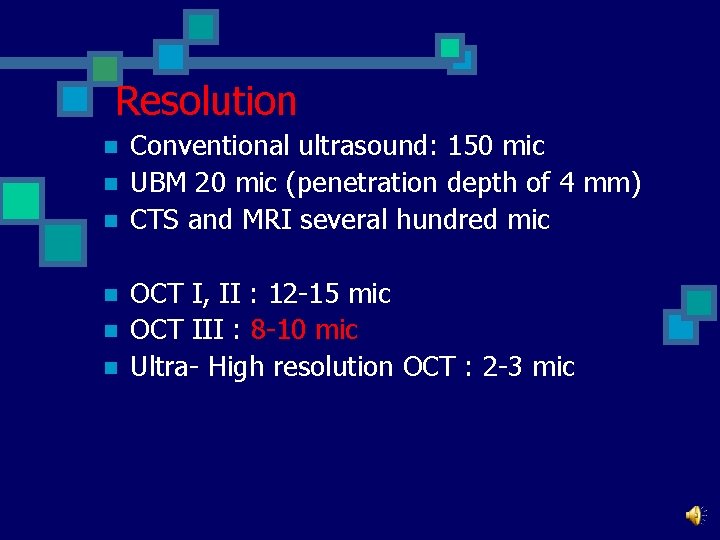 Resolution

- Conventional ultrasound: 150 mic
- UBM 20 mic (penetration depth of 4 mm)
- CTS and MRI several hundred mic

- OCT I, II : 12-15 mic
- OCT III : 8-10 mic
- Ultra- High resolution OCT : 2-3 mic